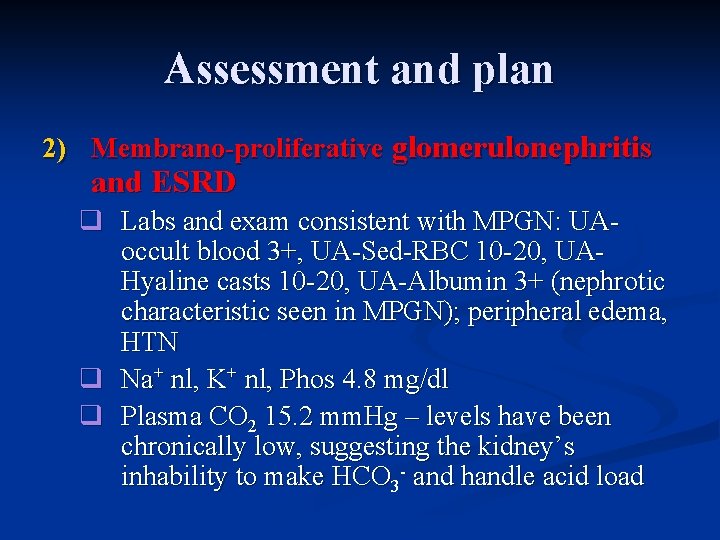 Assessment and plan

2) Membrano-proliferative glomerulonephritis and ESRD

❑ Labs and exam consistent with MPGN: UA-occult blood 3+, UA-Sed-RBC 10-20, UA-Hyaline casts 10-20, UA-Albumin 3+ (nephrotic characteristic seen in MPGN); peripheral edema, HTN

❑ $Na^+$ nl, $K^+$ nl, Phos 4.8 mg/dl

❑ Plasma $CO_2$ 15.2 mmHg – levels have been chronically low, suggesting the kidney's inhability to make $HCO_3^-$ and handle acid load